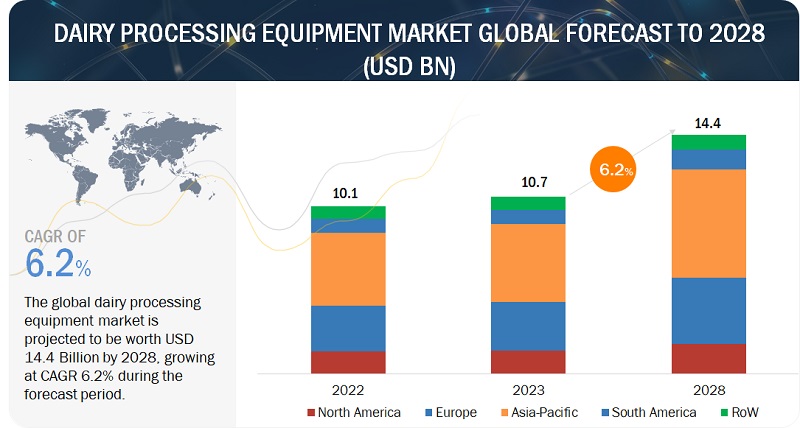 DAIRY PROCESSING EQUIPMENT MARKET GLOBAL FORECAST TO 2028 (USD BN)

CAGR OF
6.2%

The global dairy processing equipment market is projected to be worth USD 14.4 Billion by 2028, growing at CAGR 6.2% during the forecast period.

10.1
10.7
6.2%
14.4

2022
2023
2028

North America
Europe
Asia-Pacific
South America
RoW